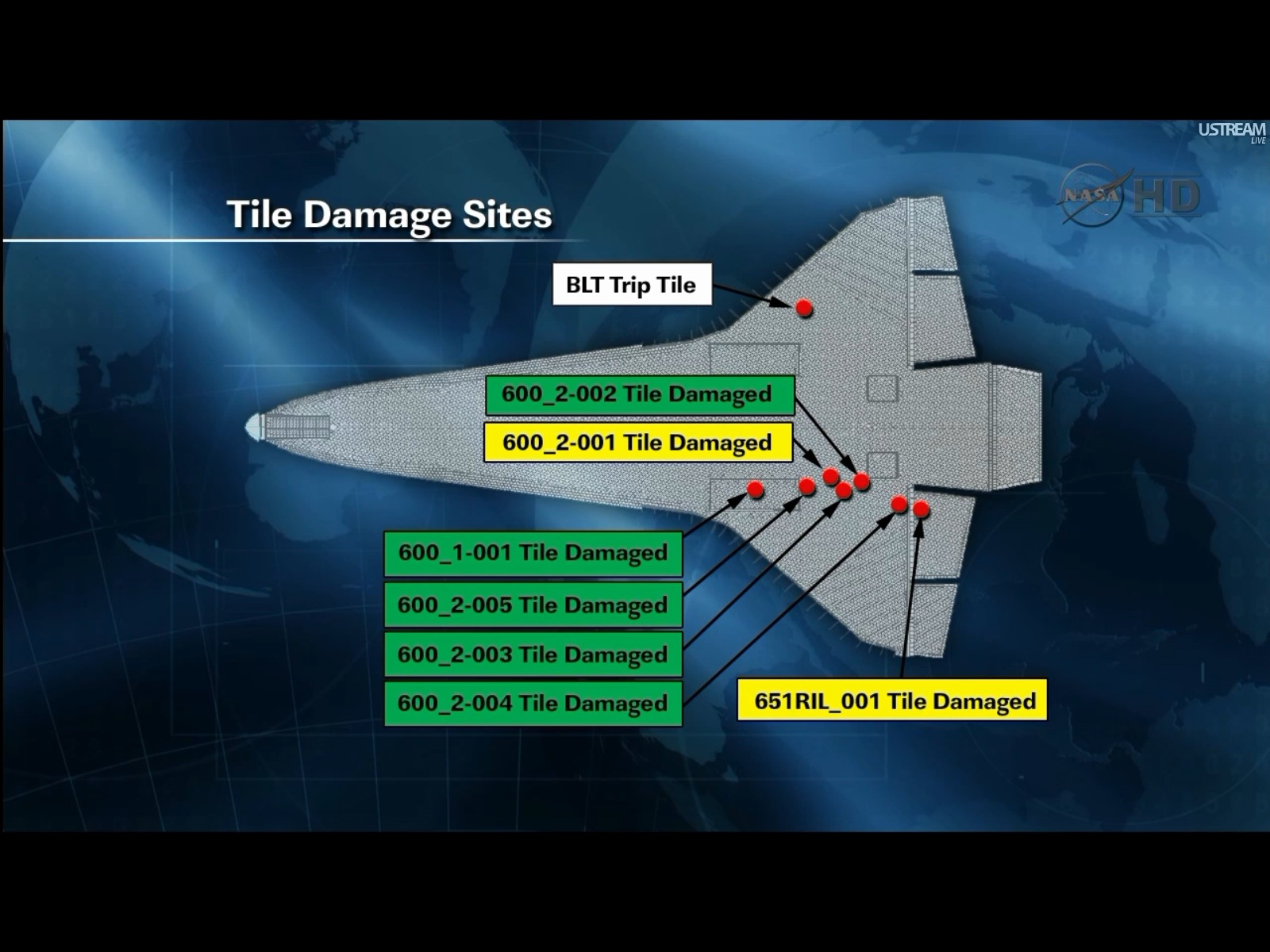 USTREAM
LIVE

NASA HD

Tile Damage Sites

BLT Trip Tile

600_2-002 Tile Damaged

600_2-001 Tile Damaged

600_1-001 Tile Damaged

600_2-005 Tile Damaged

600_2-003 Tile Damaged

600_2-004 Tile Damaged

651RIL_001 Tile Damaged